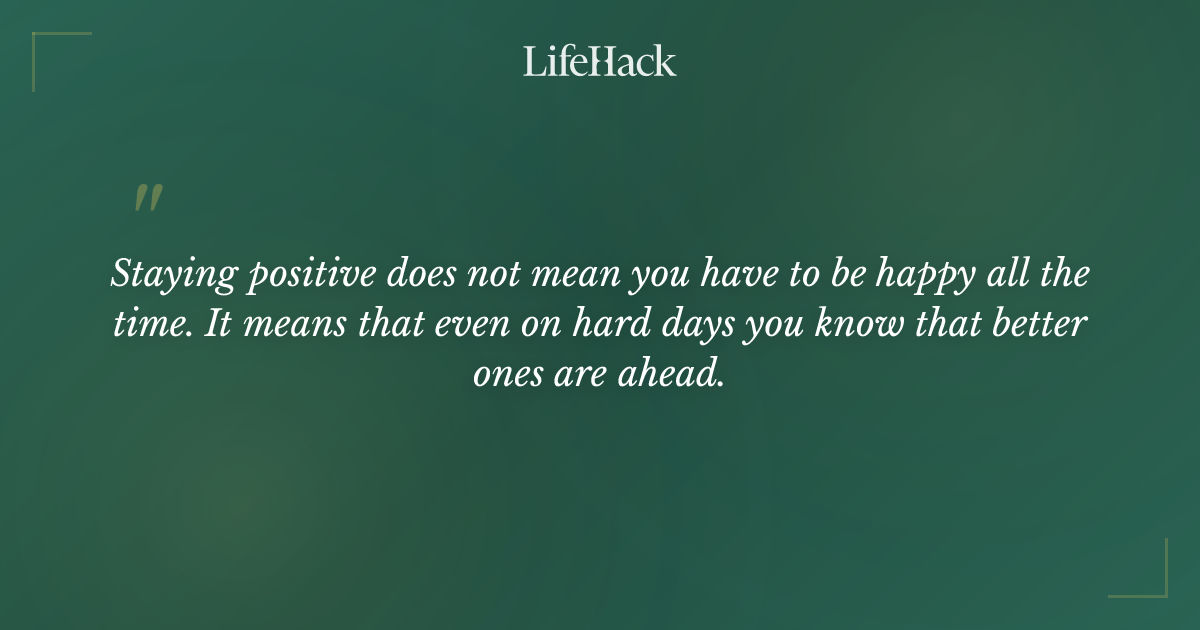 LifeHack

"

Staying positive does not mean you have to be happy all the time. It means that even on hard days you know that better ones are ahead.